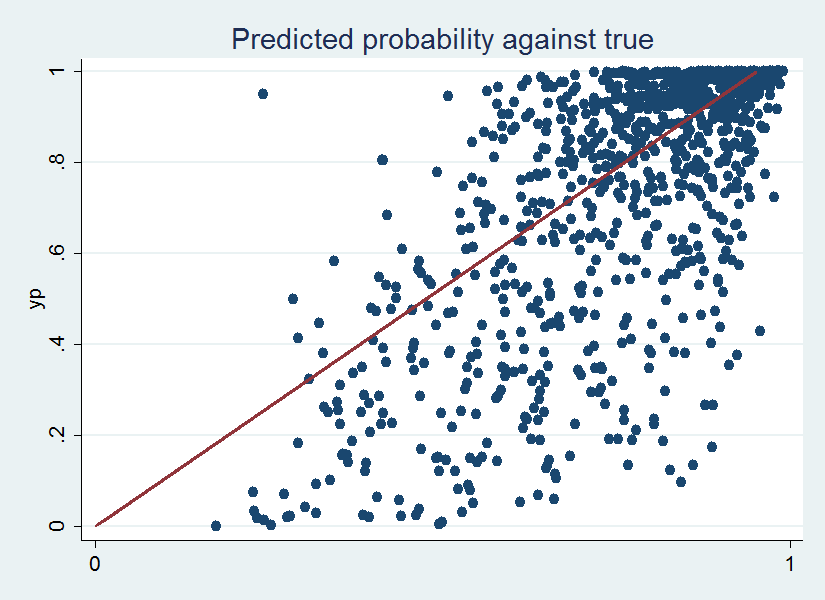 Predicted probability against true

yp

1
.8
.6
.4
.2
0

0
1